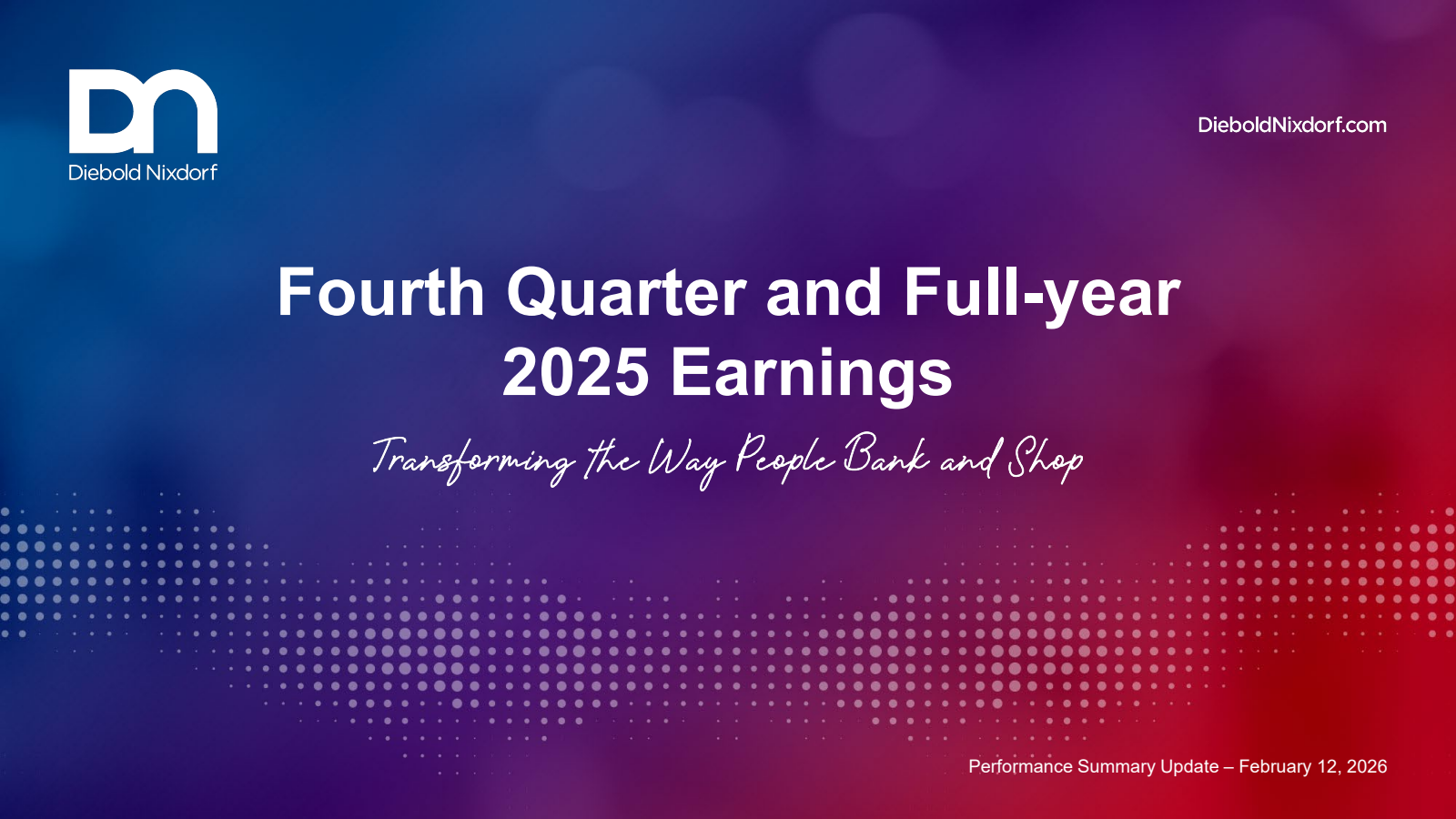 DN
Diebold Nixdorf

DieboldNixdorf.com

Fourth Quarter and Full-year 2025 Earnings

Transforming the Way People Bank and Shop

Performance Summary Update – February 12, 2026